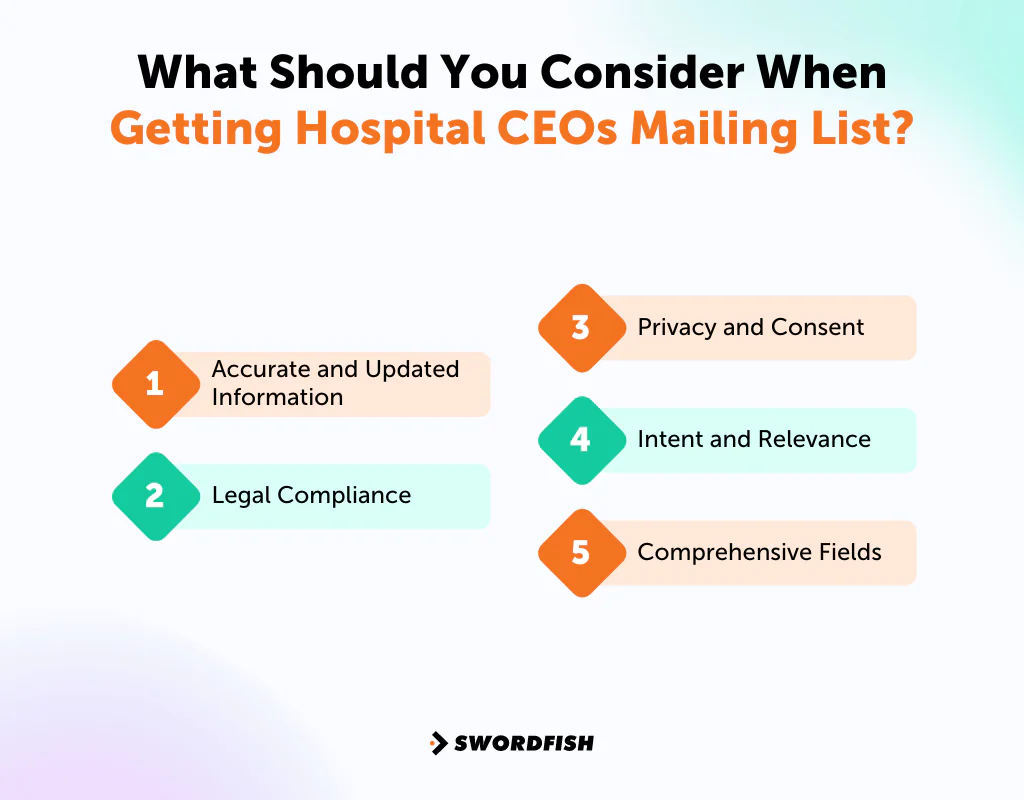 What Should You Consider When Getting Hospital CEOs Mailing List?

1 Accurate and Updated Information

2 Legal Compliance

3 Privacy and Consent

4 Intent and Relevance

5 Comprehensive Fields

SWORDFISH